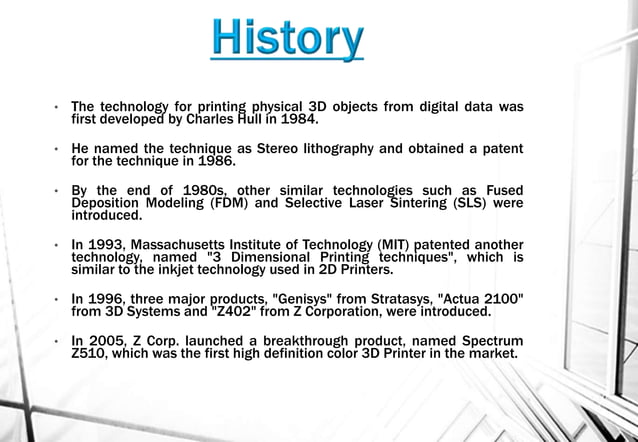 History

• The technology for printing physical 3D objects from digital data was first developed by Charles Hull in 1984.

• He named the technique as Stereo lithography and obtained a patent for the technique in 1986.

• By the end of 1980s, other similar technologies such as Fused Deposition Modeling (FDM) and Selective Laser Sintering (SLS) were introduced.

• In 1993, Massachusetts Institute of Technology (MIT) patented another technology, named "3 Dimensional Printing techniques", which is similar to the inkjet technology used in 2D Printers.

• In 1996, three major products, "Genisys" from Stratasys, "Actua 2100" from 3D Systems and "Z402" from Z Corporation, were introduced.

• In 2005, Z Corp. launched a breakthrough product, named Spectrum Z510, which was the first high definition color 3D Printer in the market.